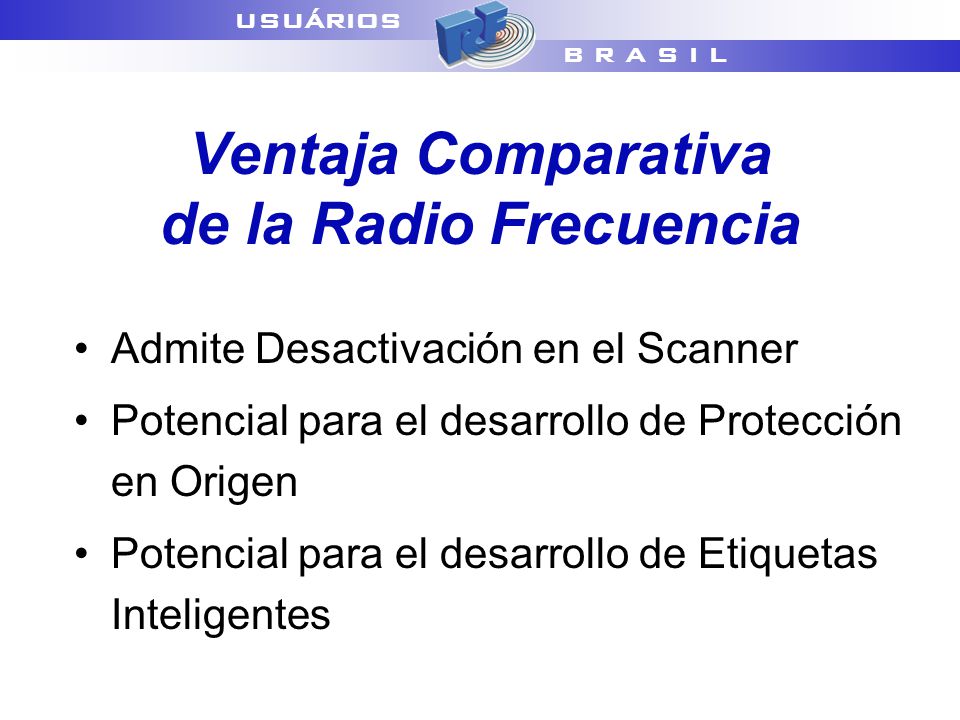 USUÁRIOS

RF

BRASIL

Ventaja Comparativa de la Radio Frecuencia

• Admite Desactivación en el Scanner
• Potencial para el desarrollo de Protección en Origen
• Potencial para el desarrollo de Etiquetas Inteligentes